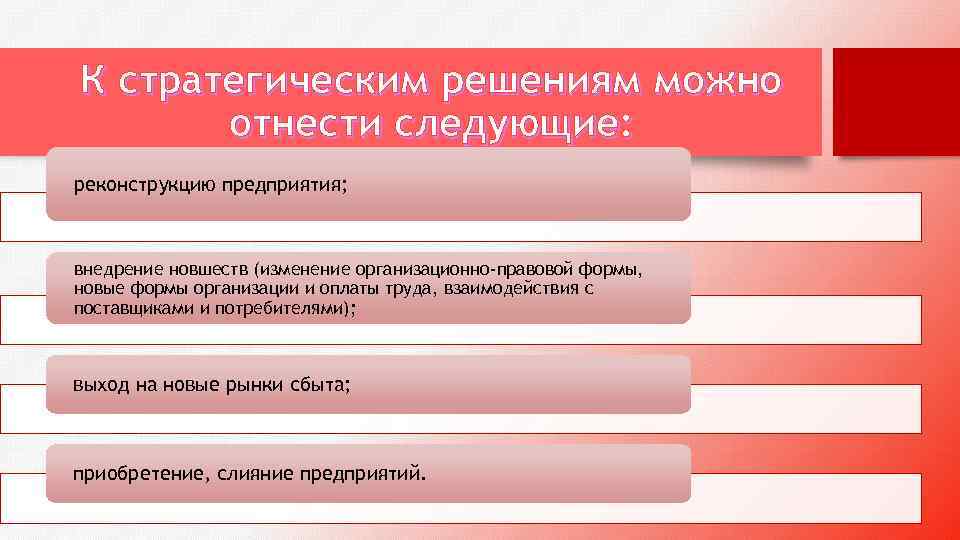 К стратегическим решениям можно отнести следующие:

реконструкцию предприятия;

внедрение новшеств (изменение организационно-правовой формы, новые формы организации и оплаты труда, взаимодействия с поставщиками и потребителями);

выход на новые рынки сбыта;

приобретение, слияние предприятий.